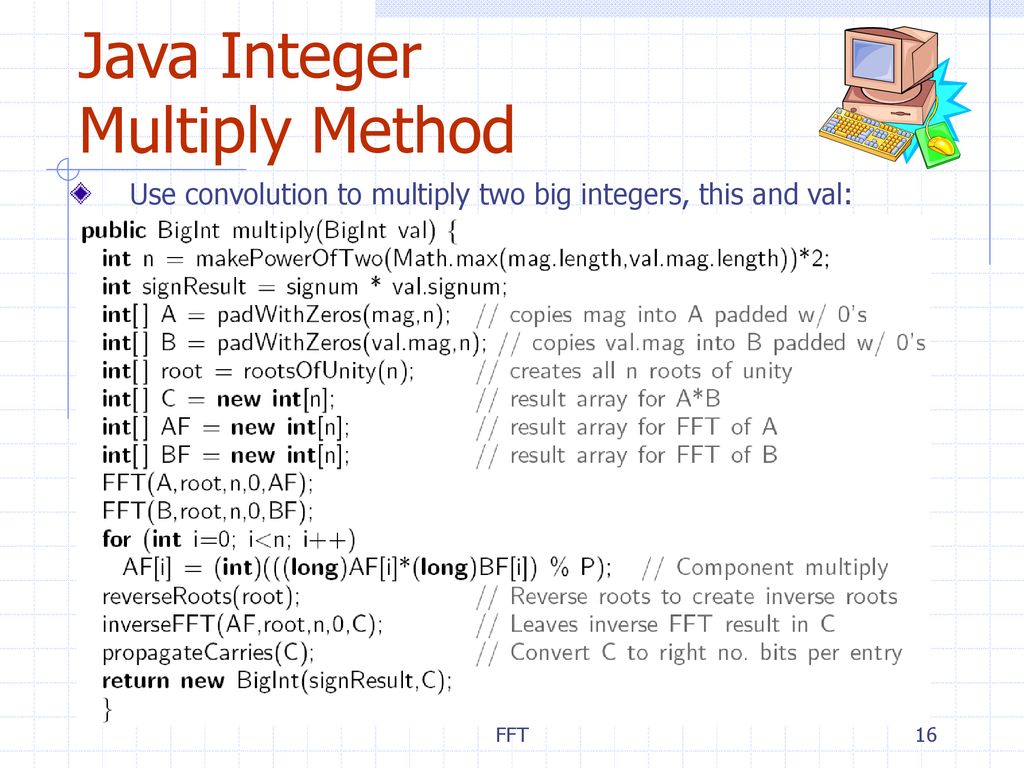 Java Integer Multiply Method

Use convolution to multiply two big integers, this and val:

public BigInt multiply(BigInt val) {
int n = makePowerOfTwo(Math.max(mag.length,val.mag.length))*2;
int signResult = signum * val.signum;
int[] A = padWithZeros(mag,n); // copies mag into A padded w/ 0's
int[] B = padWithZeros(val.mag,n); // copies val.mag into B padded w/ 0's
int[] root = rootsOfUnity(n); // creates all n roots of unity
int[] C = new int[n]; // result array for A*B
int[] AF = new int[n]; // result array for FFT of A
int[] BF = new int[n]; // result array for FFT of B
FFT(A,root,n,0,AF);
FFT(B,root,n,0,BF);
for (int i=0; i<n; i++)
AF[i] = (int)(((long)AF[i]*(long)BF[i]) % P); // Component multiply
reverseRoots(root); // Reverse roots to create inverse roots
inverseFFT(AF,root,n,0,C); // Leaves inverse FFT result in C
propagateCarries(C); // Convert C to right no. bits per entry
return new BigInt(signResult,C);
}

FFT

16